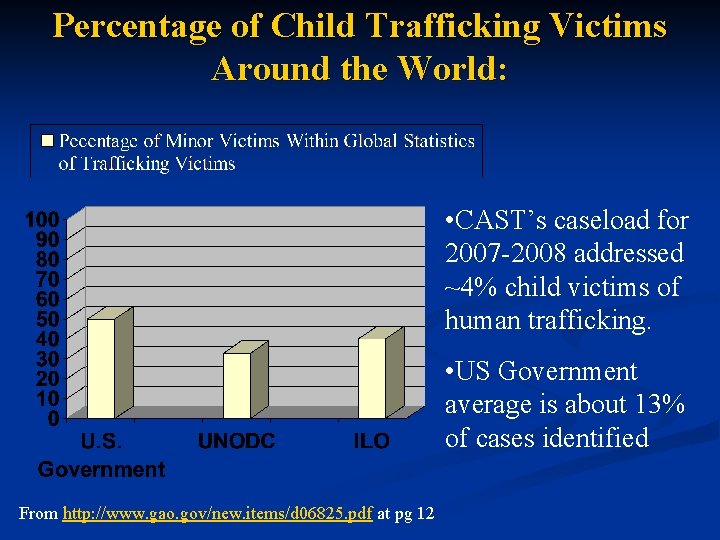 Percentage of Child Trafficking Victims Around the World:

Pecentage of Minor Victims Within Global Statistics of Trafficking Victims

100
90
80
70
60
50
40
30
20
10
0

U.S. Government
UNODC
ILO

•CAST's caseload for 2007-2008 addressed ~4% child victims of human trafficking.

•US Government average is about 13% of cases identified

From http://www.gao.gov/new.items/d06825.pdf at pg 12